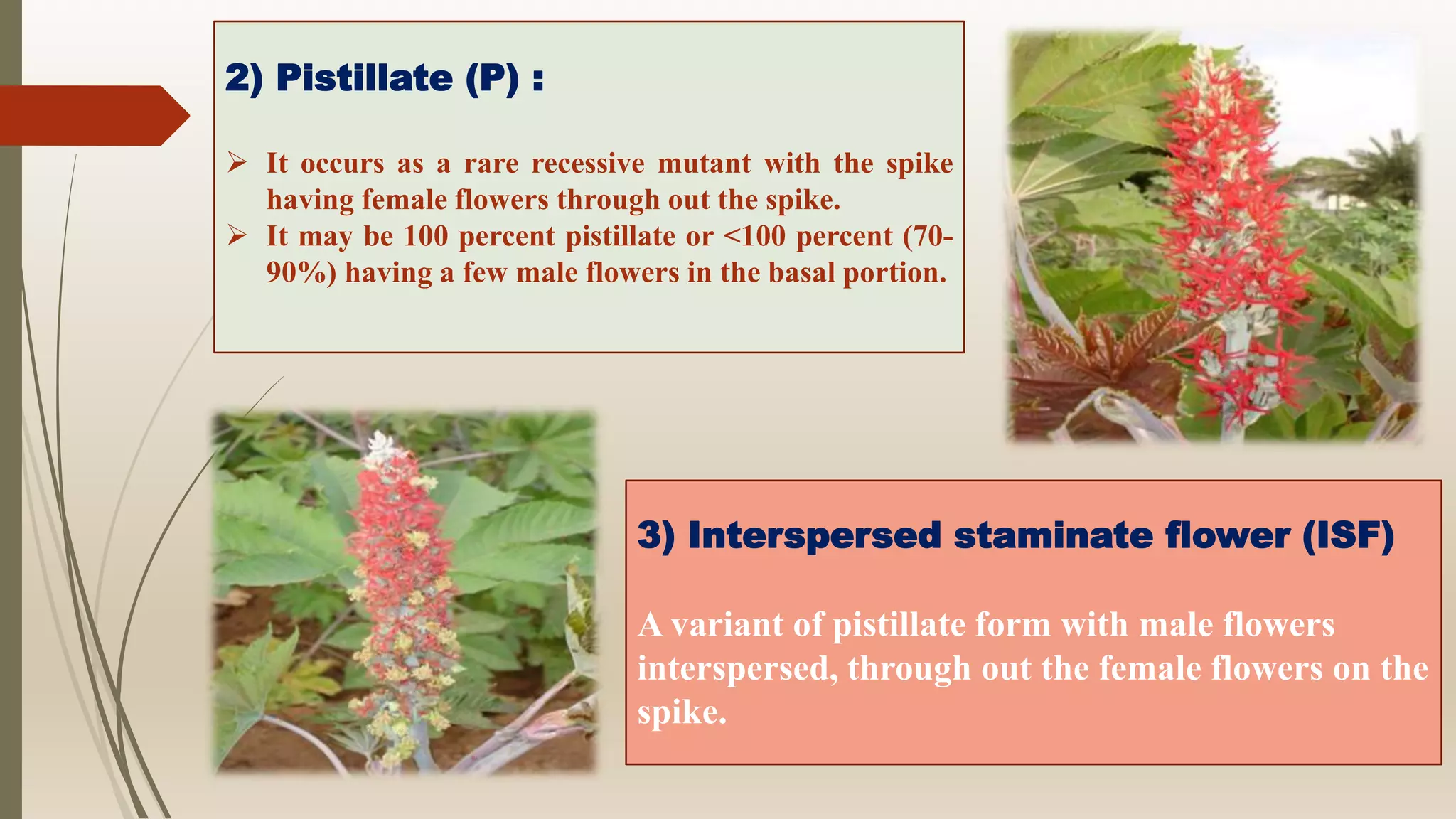 2) Pistillate (P) :

➢ It occurs as a rare recessive mutant with the spike having female flowers through out the spike.
➢ It may be 100 percent pistillate or <100 percent (70-90%) having a few male flowers in the basal portion.

3) Interspersed staminate flower (ISF)

A variant of pistillate form with male flowers interspersed, through out the female flowers on the spike.